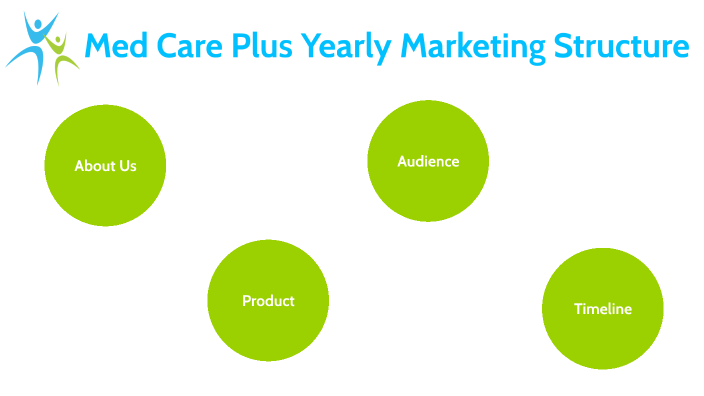 Med Care Plus Yearly Marketing Structure

About Us

Audience

Product

Timeline